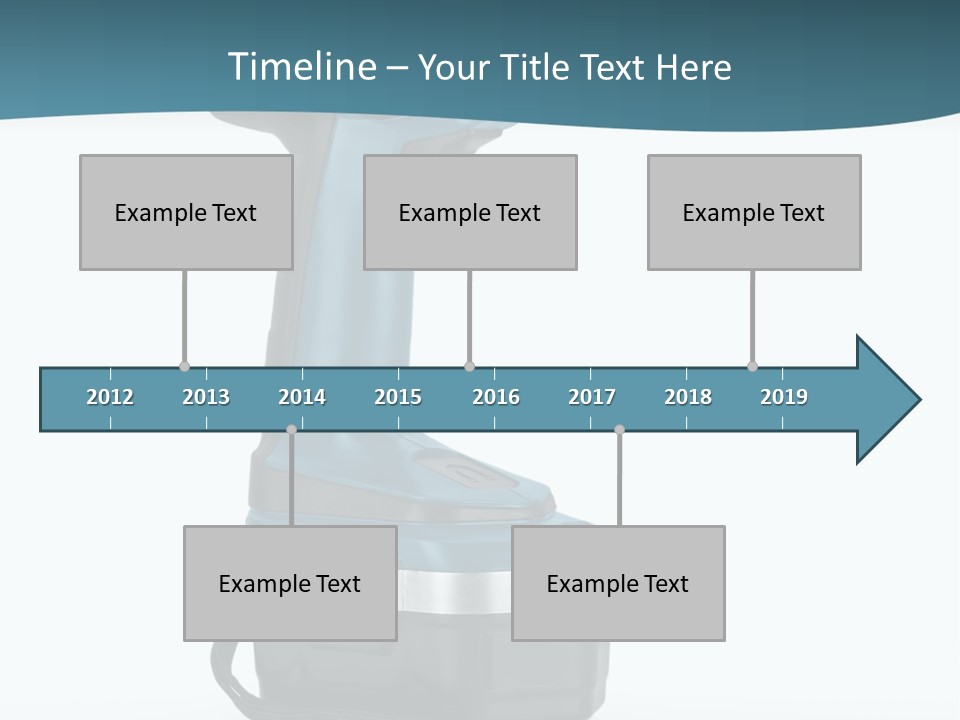 Timeline – Your Title Text Here

Example Text

Example Text

Example Text

2012 2013 2014 2015 2016 2017 2018 2019

Example Text

Example Text